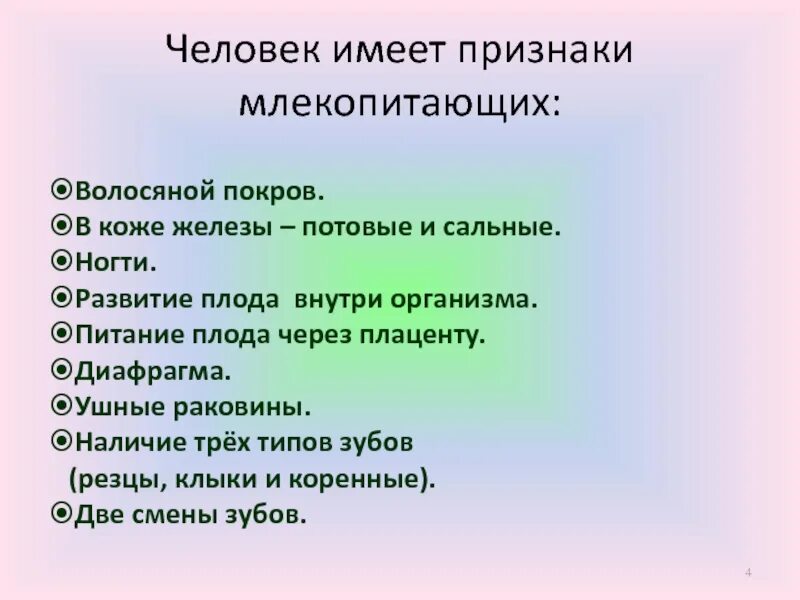 Человек имеет признаки млекопитающих:

⦿Волосяной покров.
⦿В коже железы – потовые и сальные.
⦿Ногти.
⦿Развитие плода внутри организма.
⦿Питание плода через плаценту.
⦿Диафрагма.
⦿Ушные раковины.
⦿Наличие трёх типов зубов (резцы, клыки и коренные).
⦿Две смены зубов.

4